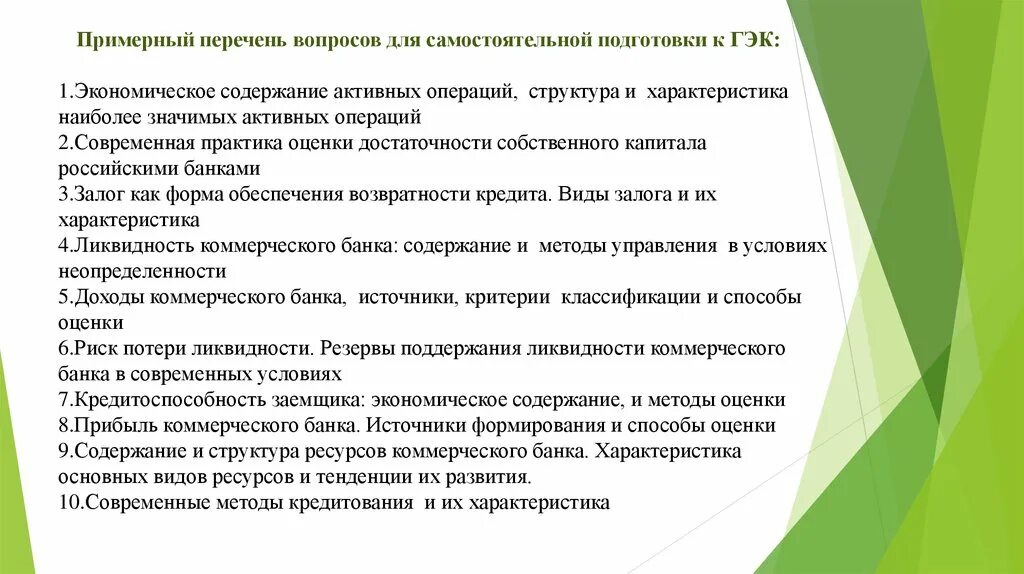 Примерный перечень вопросов для самостоятельной подготовки к ГЭК:

1.Экономическое содержание активных операций, структура и характеристика наиболее значимых активных операций
2.Современная практика оценки достаточности собственного капитала российскими банками
3.Залог как форма обеспечения возвратности кредита. Виды залога и их характеристика
4.Ликвидность коммерческого банка: содержание и методы управления в условиях неопределенности
5.Доходы коммерческого банка, источники, критерии классификации и способы оценки
6.Риск потери ликвидности. Резервы поддержания ликвидности коммерческого банка в современных условиях
7.Кредитоспособность заемщика: экономическое содержание, и методы оценки
8.Прибыль коммерческого банка. Источники формирования и способы оценки
9.Содержание и структура ресурсов коммерческого банка. Характеристика основных видов ресурсов и тенденции их развития.
10.Современные методы кредитования и их характеристика